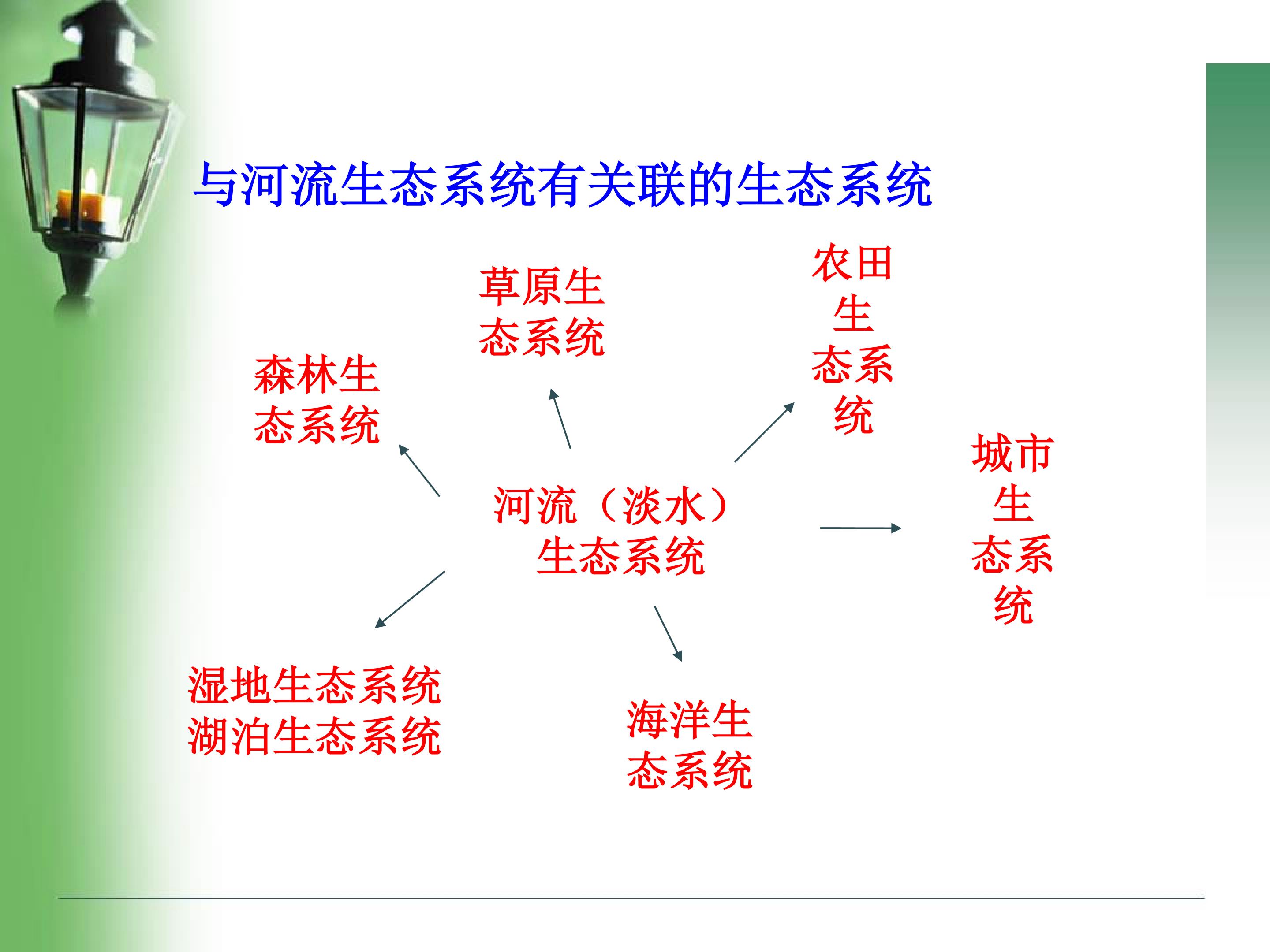 与河流生态系统有关联的生态系统

草原生态系统

农田生态系统

森林生态系统

河流（淡水）生态系统

城市生态系统

湿地生态系统
湖泊生态系统

海洋生态系统